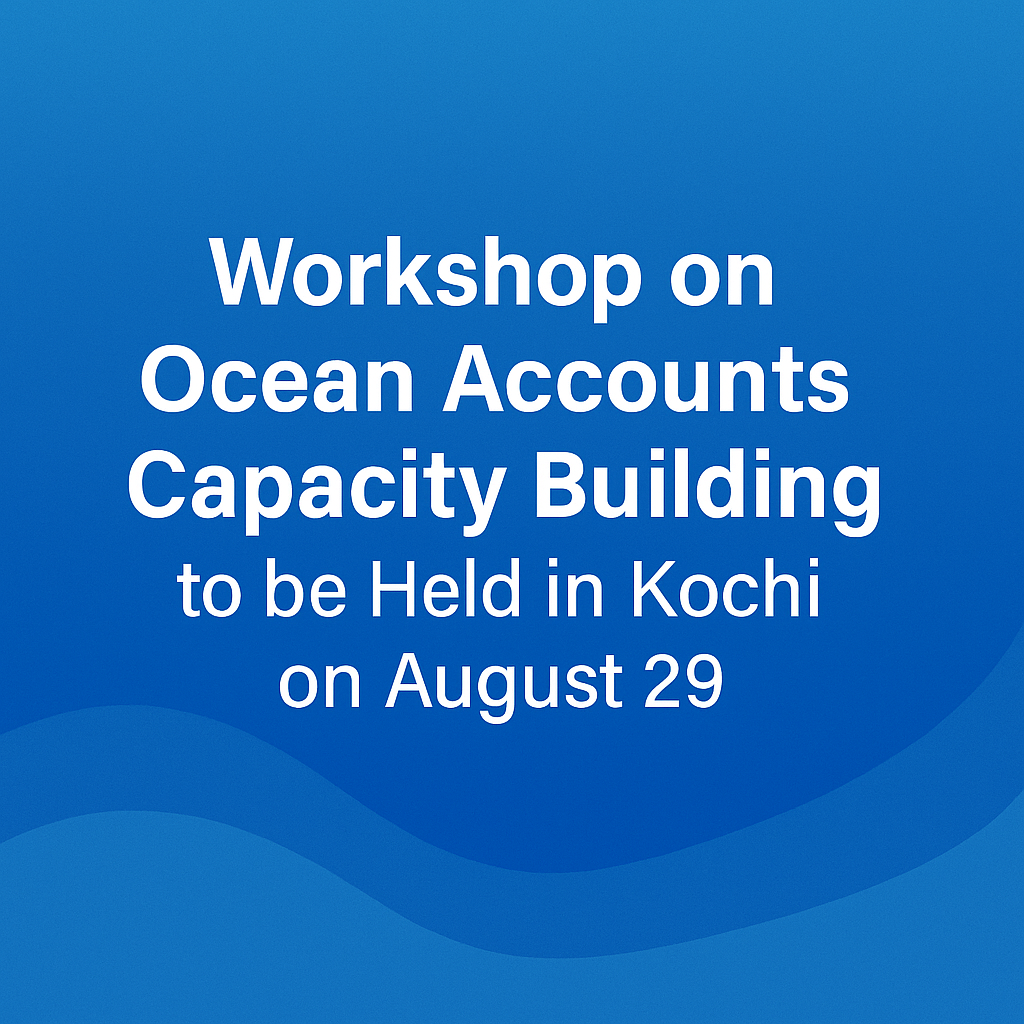 Workshop on Ocean Accounts Capacity Building
to be Held in Kochi on August 29